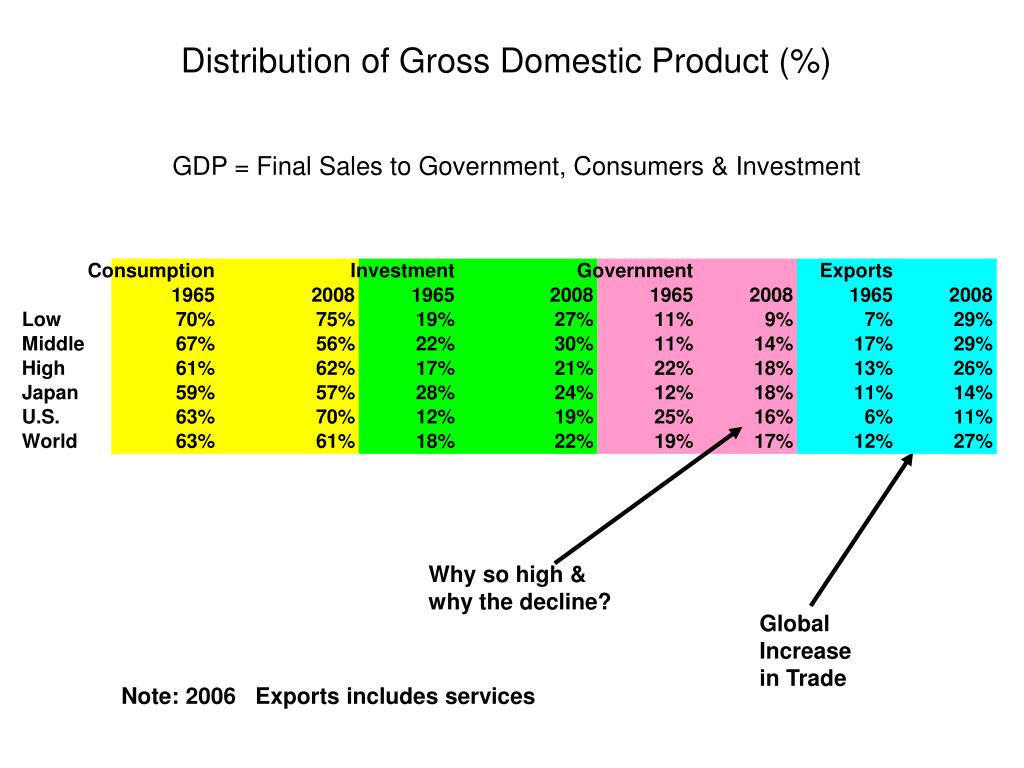 Distribution of Gross Domestic Product (%)

GDP = Final Sales to Government, Consumers & Investment

| | Consumption | | Investment | | Government | | Exports | |
|---|---|---|---|---|---|---|---|---|
| | 1965 | 2008 | 1965 | 2008 | 1965 | 2008 | 1965 | 2008 |
| Low | 70% | 75% | 19% | 27% | 11% | 9% | 7% | 29% |
| Middle | 67% | 56% | 22% | 30% | 11% | 14% | 17% | 29% |
| High | 61% | 62% | 17% | 21% | 22% | 18% | 13% | 26% |
| Japan | 59% | 57% | 28% | 24% | 12% | 18% | 11% | 14% |
| U.S. | 63% | 70% | 12% | 19% | 25% | 16% | 6% | 11% |
| World | 63% | 61% | 18% | 22% | 19% | 17% | 12% | 27% |

Why so high & why the decline?

Global Increase in Trade

Note: 2006 Exports includes services